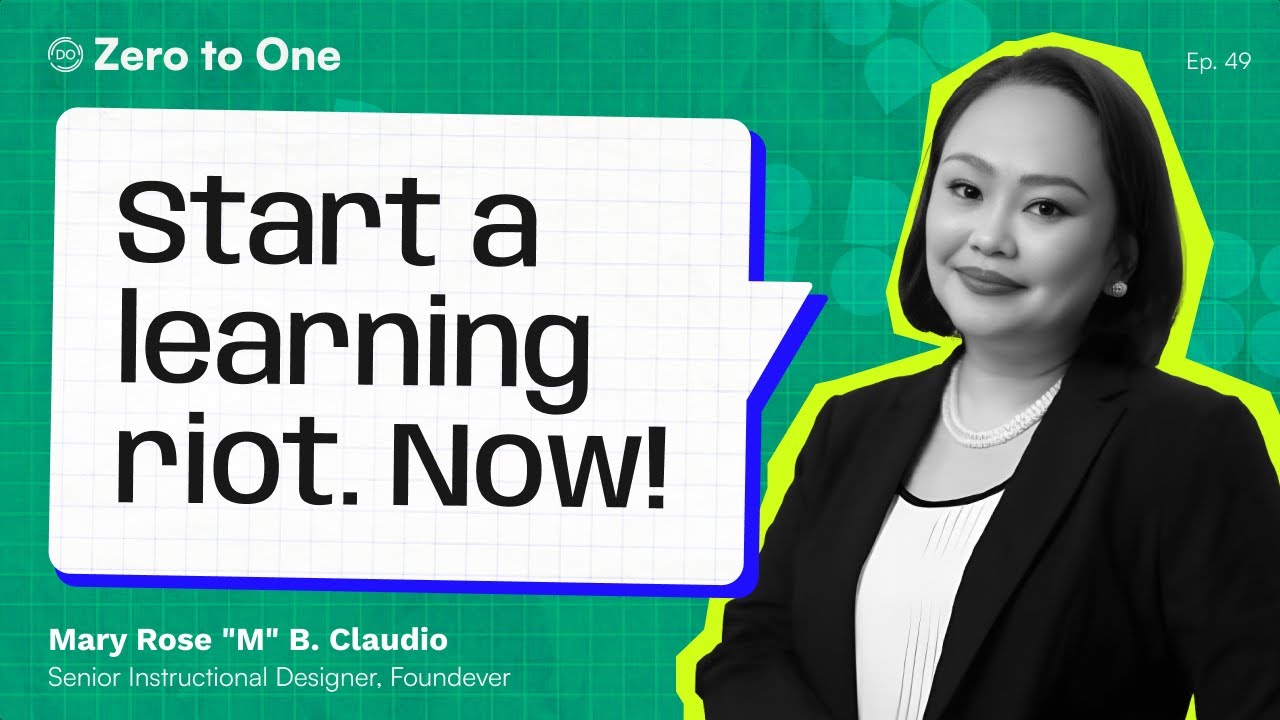 DO Zero to One

Ep. 49

Start a learning riot. Now!

Mary Rose "M" B. Claudio
Senior Instructional Designer, Foundever